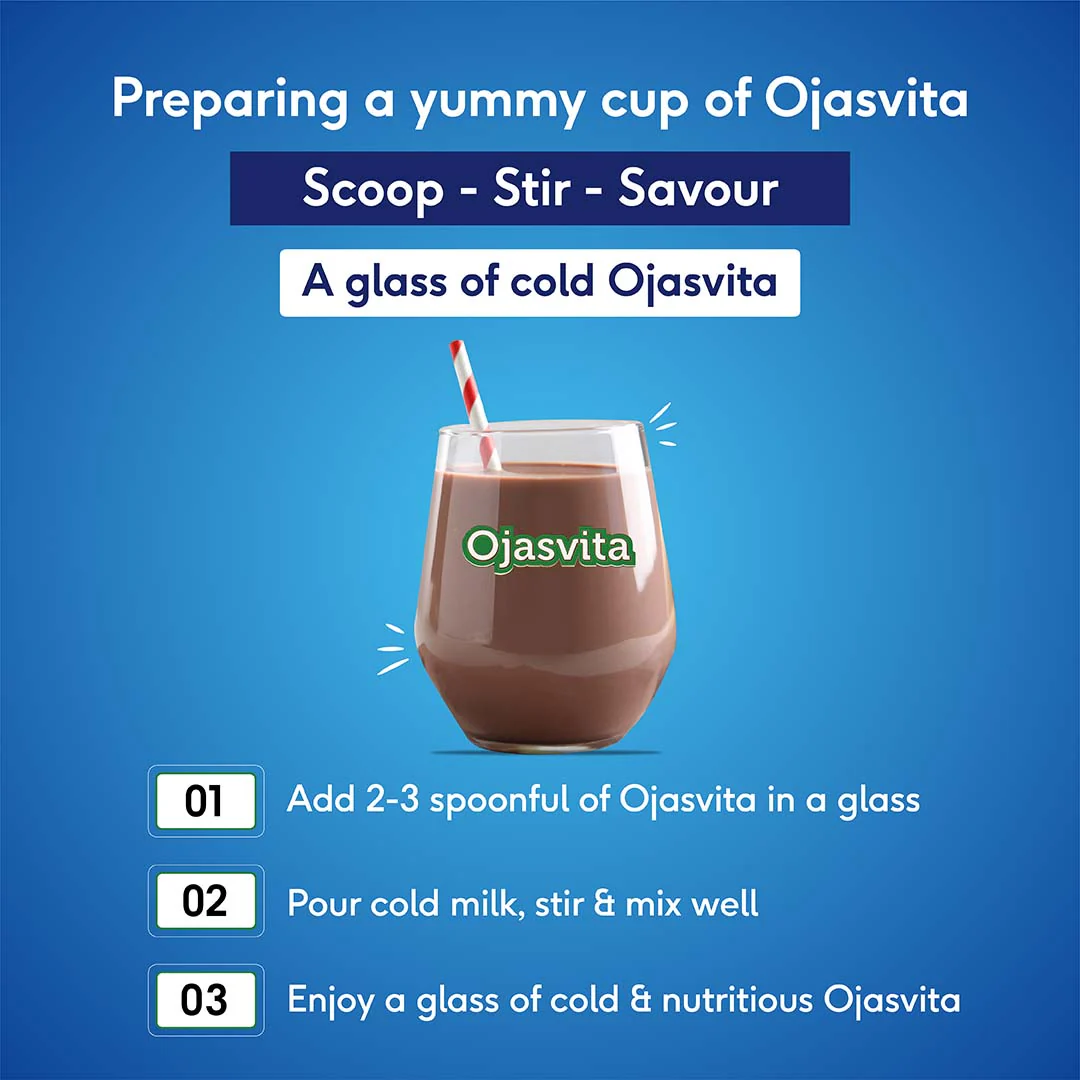 Preparing a yummy cup of Ojasvita

Scoop - Stir - Savour

A glass of cold Ojasvita

Ojasvita

01 Add 2-3 spoonful of Ojasvita in a glass

02 Pour cold milk, stir & mix well

03 Enjoy a glass of cold & nutritious Ojasvita